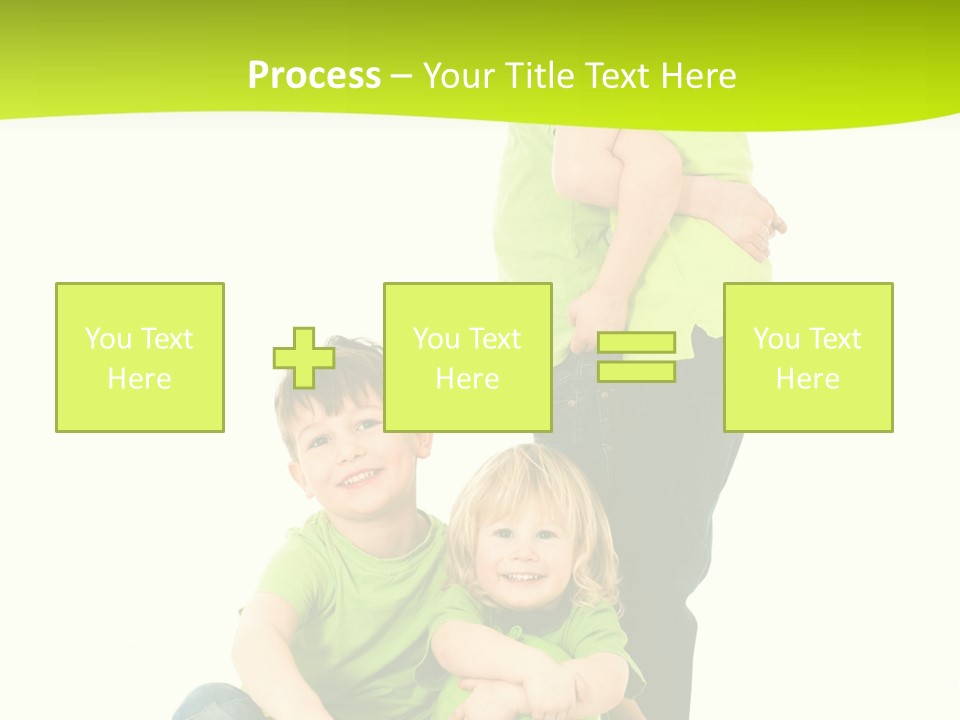 Process – Your Title Text Here

You Text Here

You Text Here

You Text Here